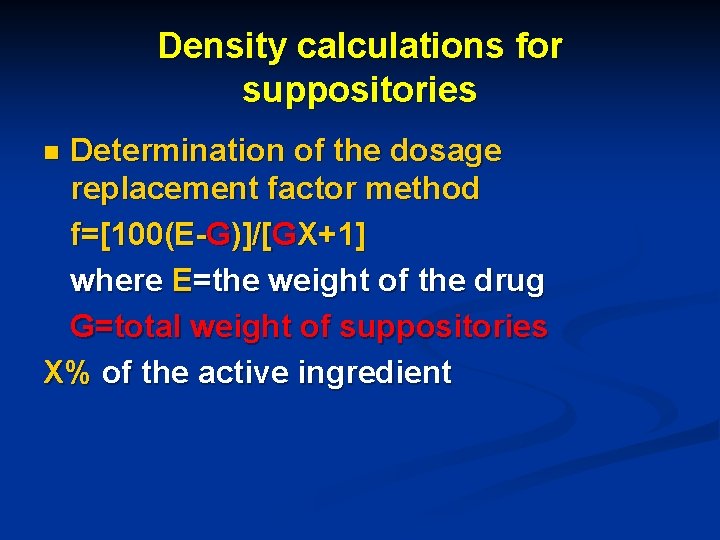 Density calculations for suppositories

■ Determination of the dosage replacement factor method

f=[100(E-G)]/[GX+1]

where E=the weight of the drug

G=total weight of suppositories

X% of the active ingredient